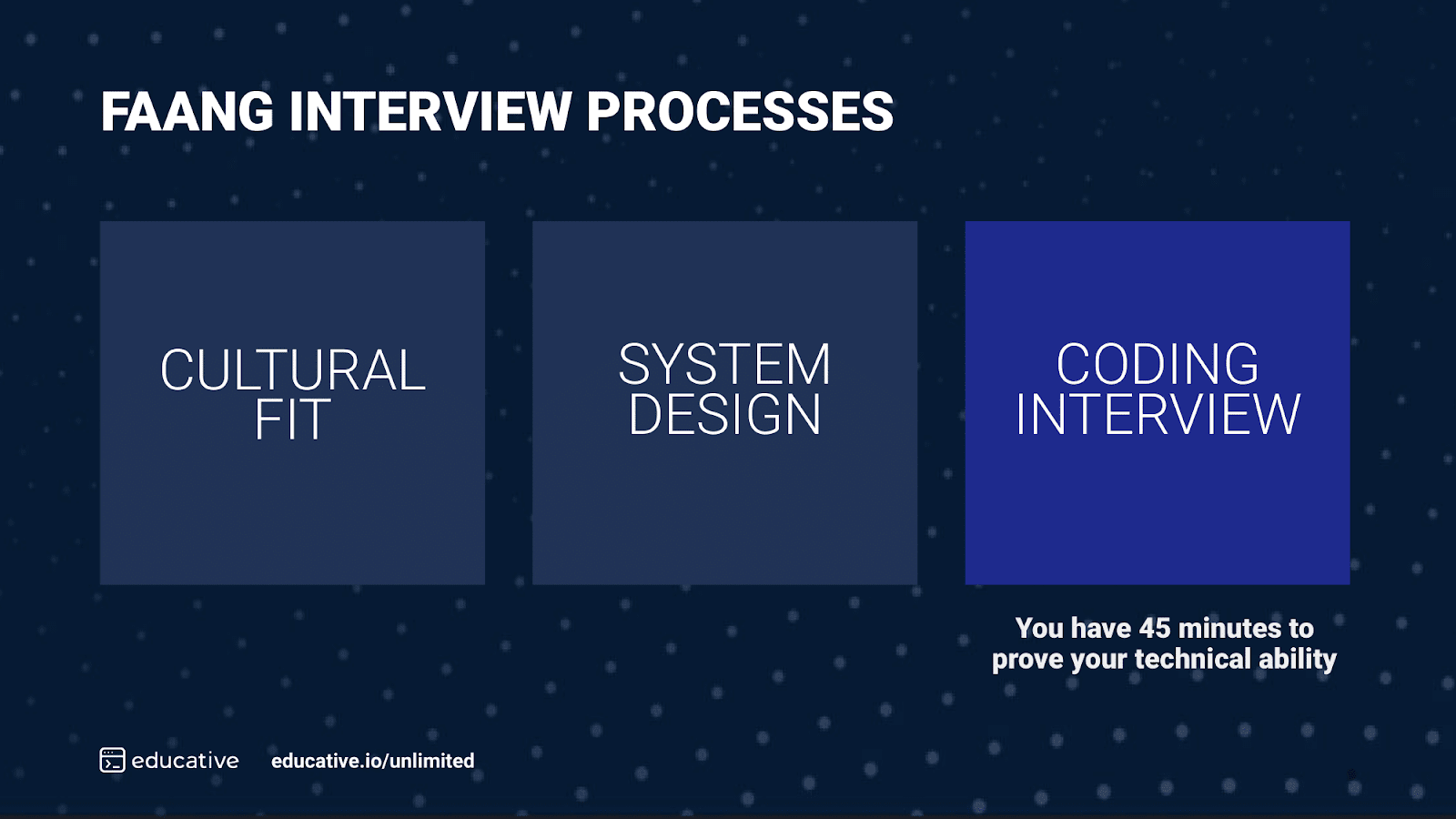 FAANG INTERVIEW PROCESSES

CULTURAL FIT

SYSTEM DESIGN

CODING INTERVIEW

You have 45 minutes to prove your technical ability

educative

educative.io/unlimited